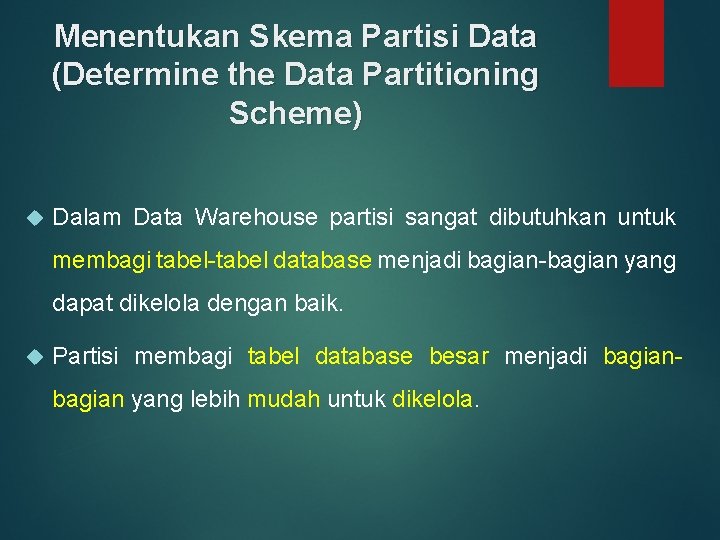 Menentukan Skema Partisi Data (Determine the Data Partitioning Scheme)

Dalam Data Warehouse partisi sangat dibutuhkan untuk membagi tabel-tabel database menjadi bagian-bagian yang dapat dikelola dengan baik.

Partisi membagi tabel database besar menjadi bagian-bagian yang lebih mudah untuk dikelola.